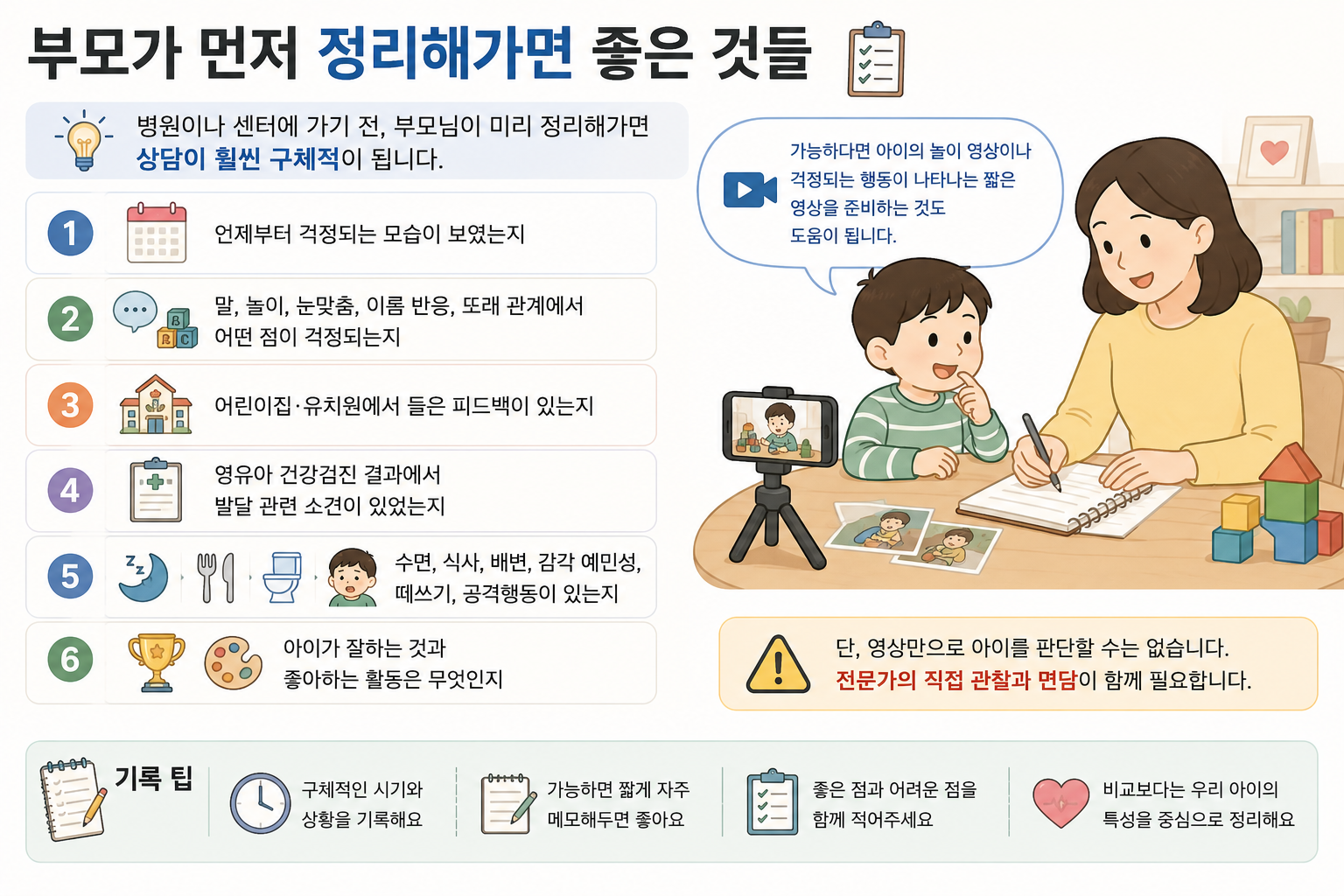 부모가 먼저 정리해가면 좋은 것들

병원이나 센터에 가기 전, 부모님이 미리 정리해가면 상담이 훨씬 구체적이 됩니다.

1 언제부터 걱정되는 모습이 보였는지

2 말, 놀이, 눈맞춤, 이름 반응, 또래 관계에서 어떤 점이 걱정되는지

3 어린이집·유치원에서 들은 피드백이 있는지

4 영유아 건강검진 결과에서 발달 관련 소견이 있었는지

5 수면, 식사, 배변, 감각 예민성, 떼쓰기, 공격행동이 있는지

6 아이가 잘하는 것과 좋아하는 활동은 무엇인지

가능하다면 아이의 놀이 영상이나 걱정되는 행동이 나타나는 짧은 영상을 준비하는 것도 도움이 됩니다.

단, 영상만으로 아이를 판단할 수는 없습니다. 전문가의 직접 관찰과 면담이 함께 필요합니다.

기록 팁

구체적인 시기와 상황을 기록해요

가능하면 짧게 자주 메모해두면 좋아요

좋은 점과 어려운 점을 함께 적어주세요

비교보다는 우리 아이의 특성을 중심으로 정리해요